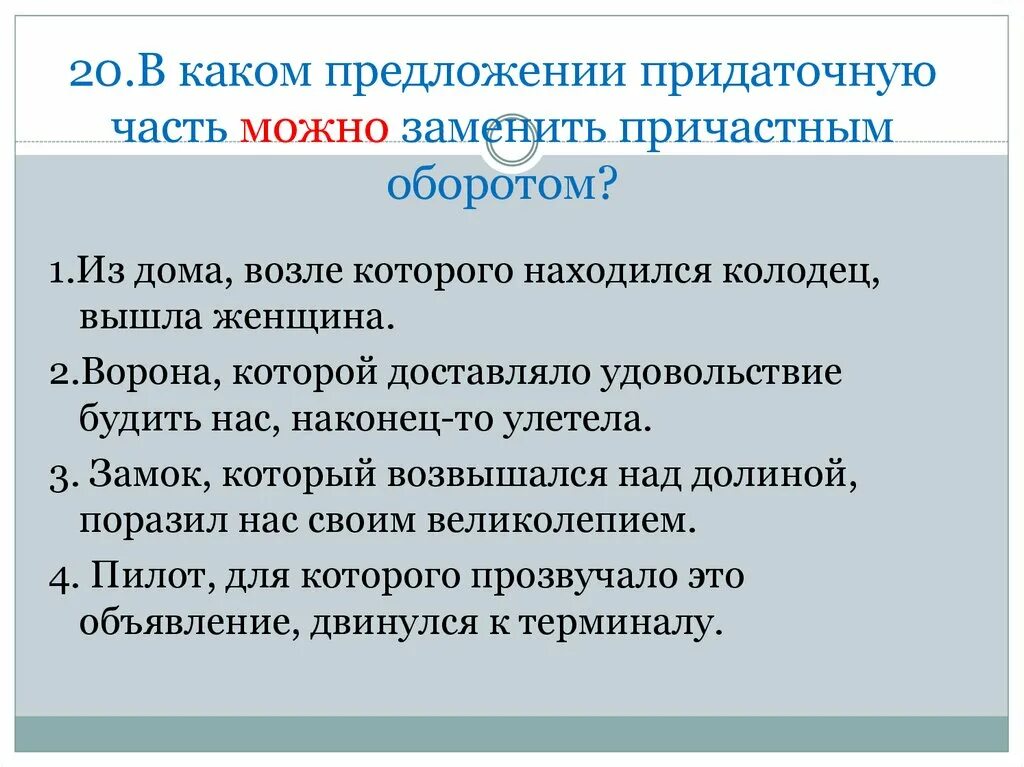 20.В каком предложении придаточную часть можно заменить причастным оборотом?

1.Из дома, возле которого находился колодец, вышла женщина.

2.Ворона, которой доставляло удовольствие будить нас, наконец-то улетела.

3. Замок, который возвышался над долиной, поразил нас своим великолепием.

4. Пилот, для которого прозвучало это объявление, двинулся к терминалу.